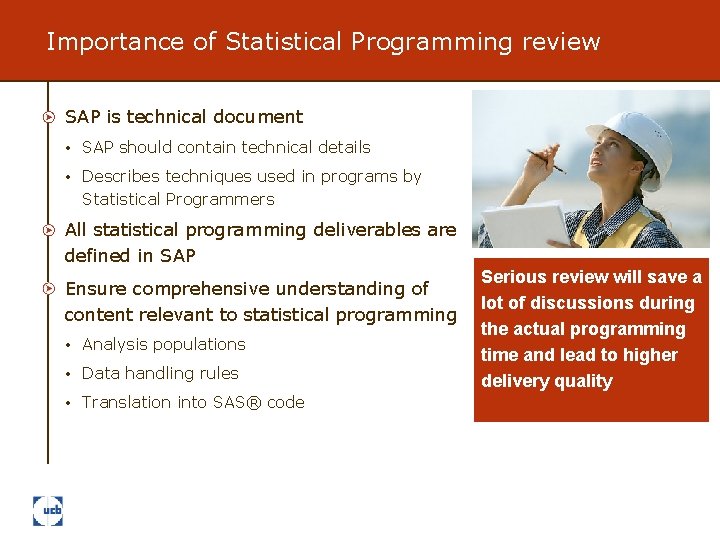 Importance of Statistical Programming review

SAP is technical document

• SAP should contain technical details

• Describes techniques used in programs by Statistical Programmers

All statistical programming deliverables are defined in SAP

Ensure comprehensive understanding of content relevant to statistical programming

• Analysis populations

• Data handling rules

• Translation into SAS® code

Serious review will save a lot of discussions during the actual programming time and lead to higher delivery quality

ucb